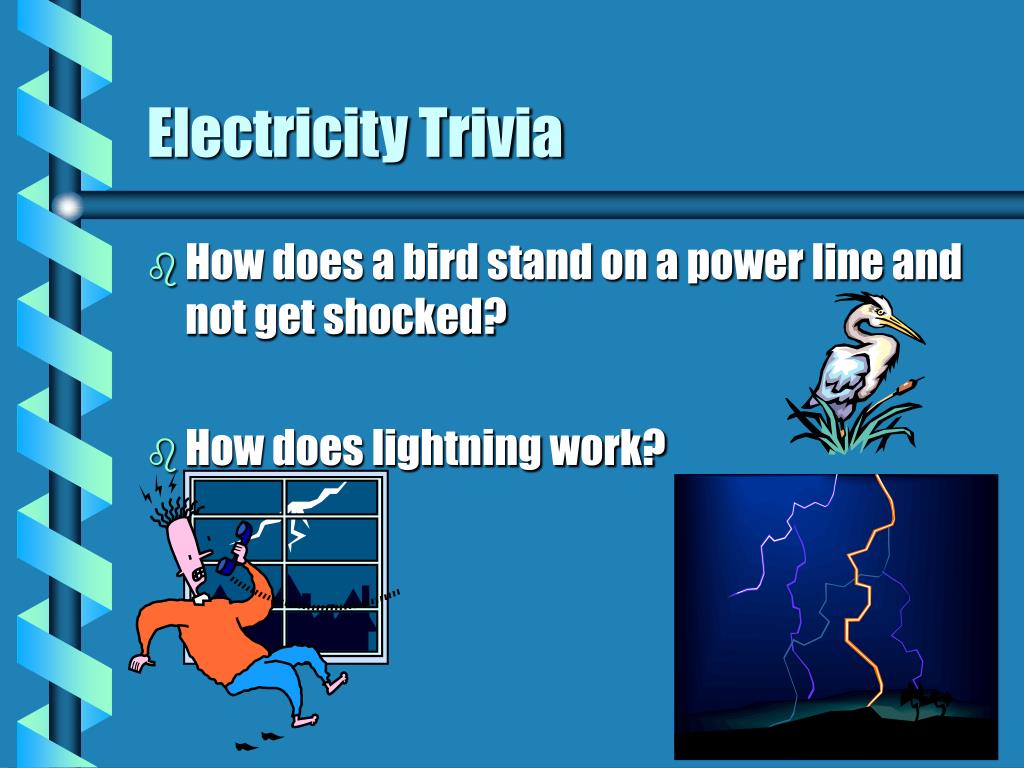 Electricity Trivia

How does a bird stand on a power line and not get shocked?

How does lightning work?